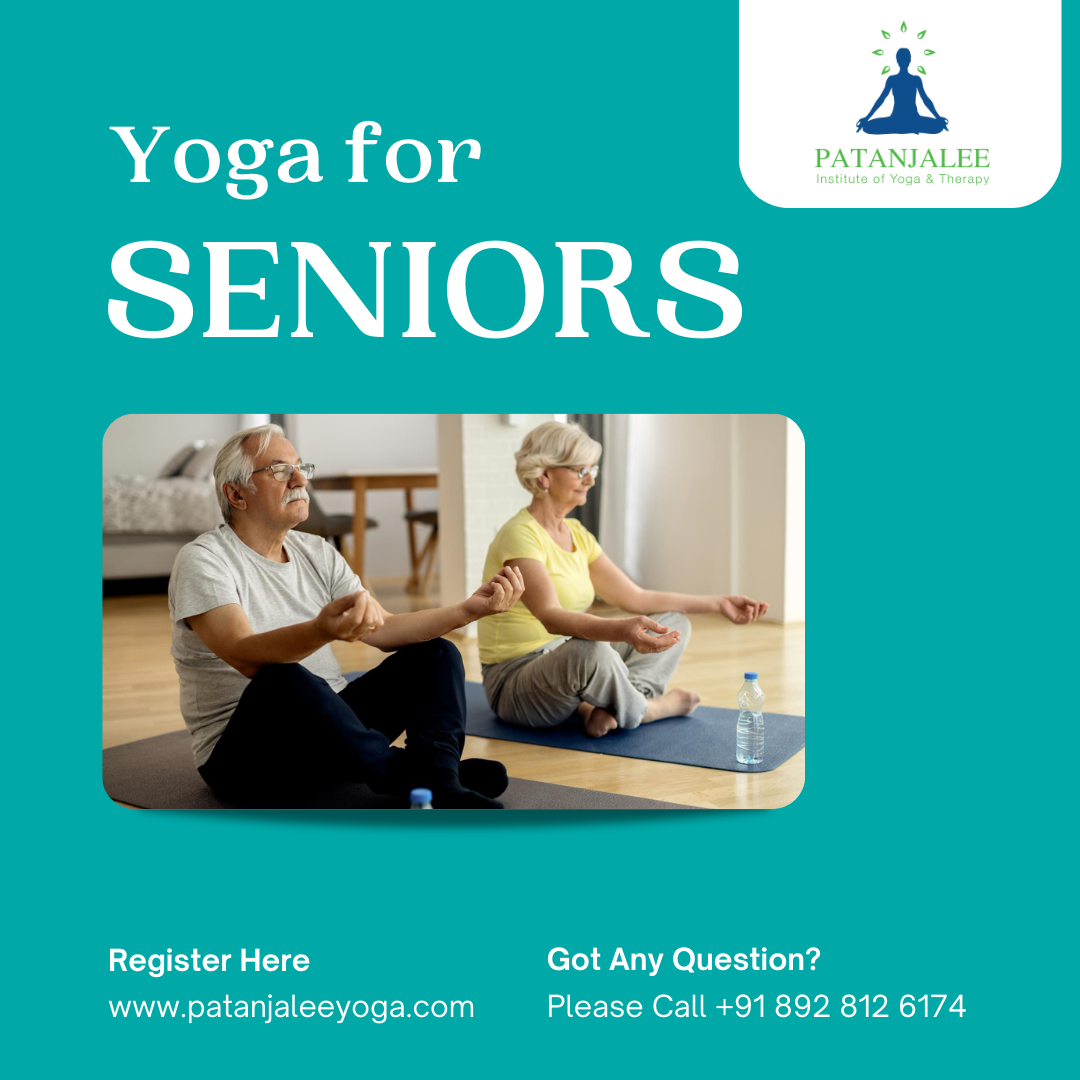 PATANJALEE
Institute of Yoga & Therapy

Yoga for
SENIORS

Register Here
www.patanjaleeyoga.com

Got Any Question?
Please Call +91 892 812 6174